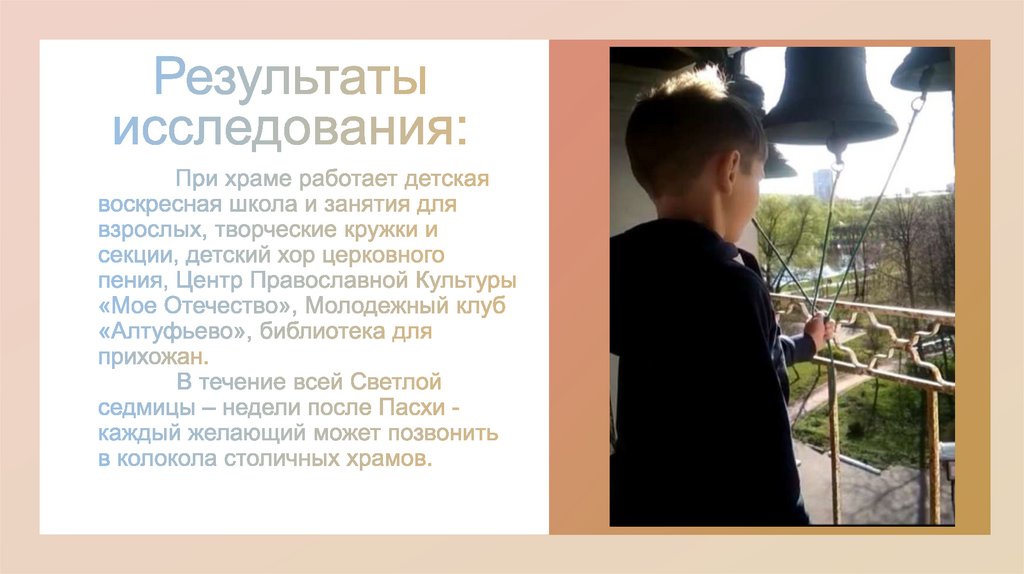 Результаты исследования:

При храме работает детская воскресная школа и занятия для взрослых, творческие кружки и секции, детский хор церковного пения, Центр Православной Культуры «Мое Отечество», Молодежный клуб «Алтуфьево», библиотека для прихожан.

В течение всей Светлой седмицы – недели после Пасхи - каждый желающий может позвонить в колокола столичных храмов.